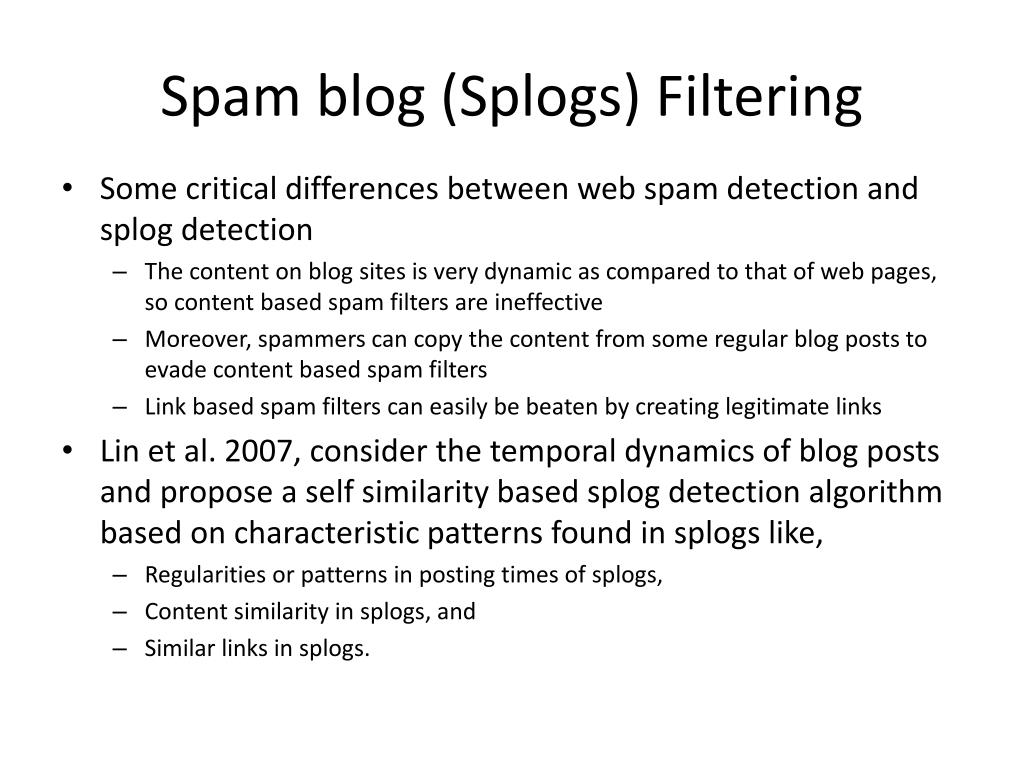 Spam blog (Splogs) Filtering

• Some critical differences between web spam detection and splog detection
– The content on blog sites is very dynamic as compared to that of web pages, so content based spam filters are ineffective
– Moreover, spammers can copy the content from some regular blog posts to evade content based spam filters
– Link based spam filters can easily be beaten by creating legitimate links

• Lin et al. 2007, consider the temporal dynamics of blog posts and propose a self similarity based splog detection algorithm based on characteristic patterns found in splogs like,
– Regularities or patterns in posting times of splogs,
– Content similarity in splogs, and
– Similar links in splogs.